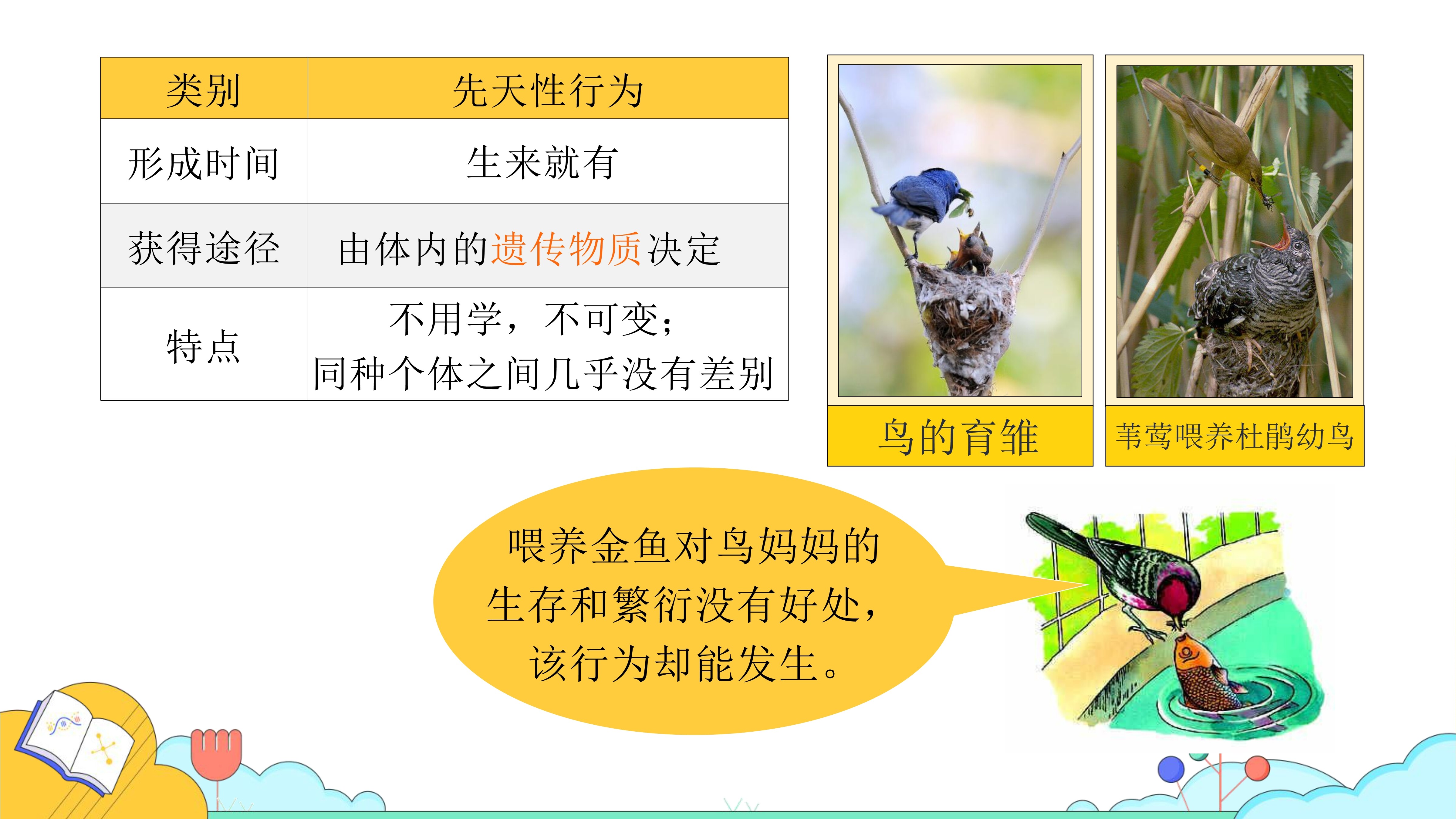 | 类别 | 先天性行为 |
|---|---|
| 形成时间 | 生来就有 |
| 获得途径 | 由体内的遗传物质决定 |
| 特点 | 不用学，不可变；同种个体之间几乎没有差别 |

鸟的育雏

苇莺喂养杜鹃幼鸟

喂养金鱼对鸟妈妈的生存和繁衍没有好处，该行为却能发生。